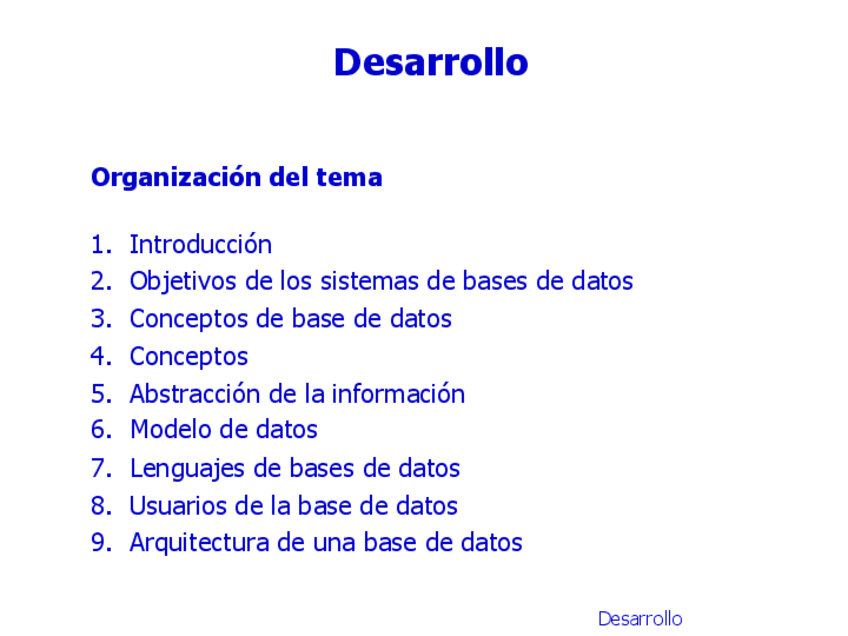 Desarrollo

Organización del tema

1. Introducción
2. Objetivos de los sistemas de bases de datos
3. Conceptos de base de datos
4. Conceptos
5. Abstracción de la información
6. Modelo de datos
7. Lenguajes de bases de datos
8. Usuarios de la base de datos
9. Arquitectura de una base de datos

Desarrollo